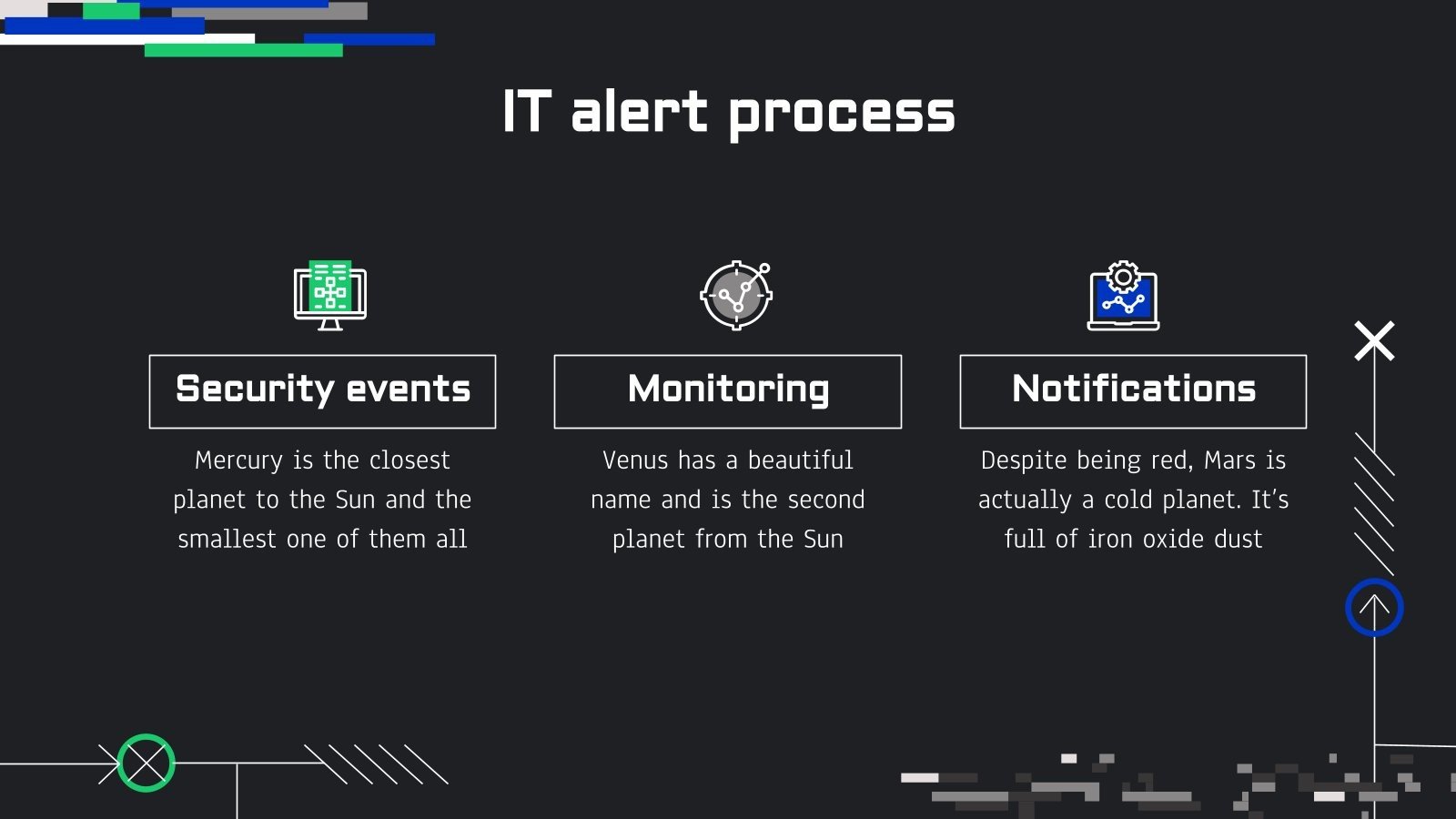 IT alert process

Security events

Mercury is the closest planet to the Sun and the smallest one of them all

Monitoring

Venus has a beautiful name and is the second planet from the Sun

Notifications

Despite being red, Mars is actually a cold planet. It's full of iron oxide dust